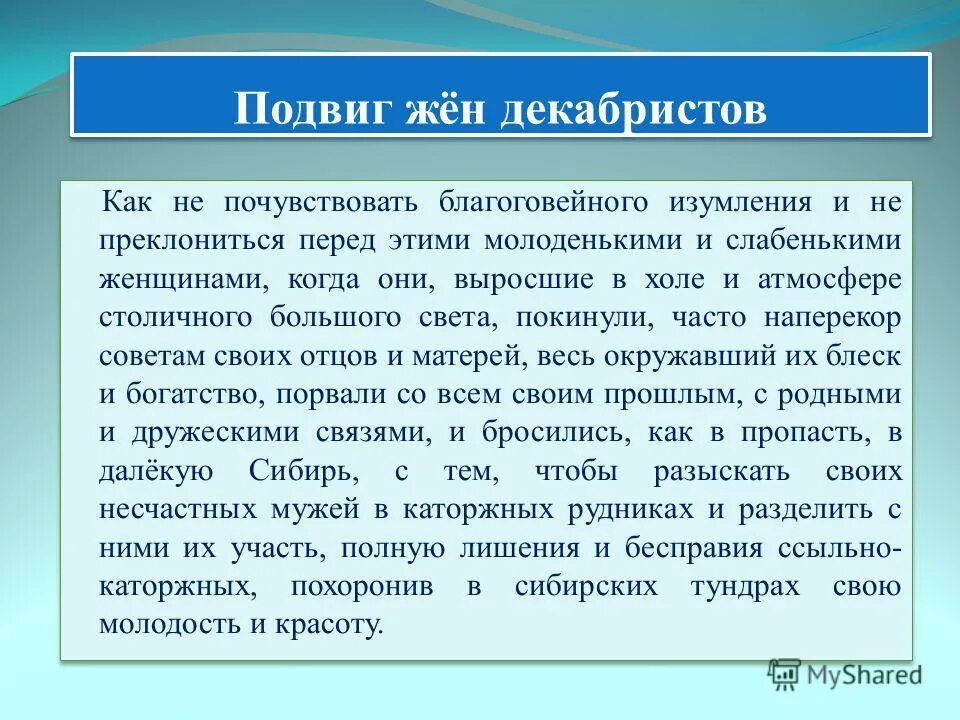 Подвиг жён декабристов

Как не почувствовать благоговейного изумления и не преклониться перед этими молоденькими и слабенькими женщинами, когда они, выросшие в холе и атмосфере столичного большого света, покинули, часто наперекор советам своих отцов и матерей, весь окружавший их блеск и богатство, порвали со всем своим прошлым, с родными и дружескими связями, и бросились, как в пропасть, в далёкую Сибирь, с тем, чтобы разыскать своих несчастных мужей в каторжных рудниках и разделить с ними их участь, полную лишения и бесправия ссыльно-каторжных, похоронив в сибирских тундрах свою молодость и красоту.

MyShared